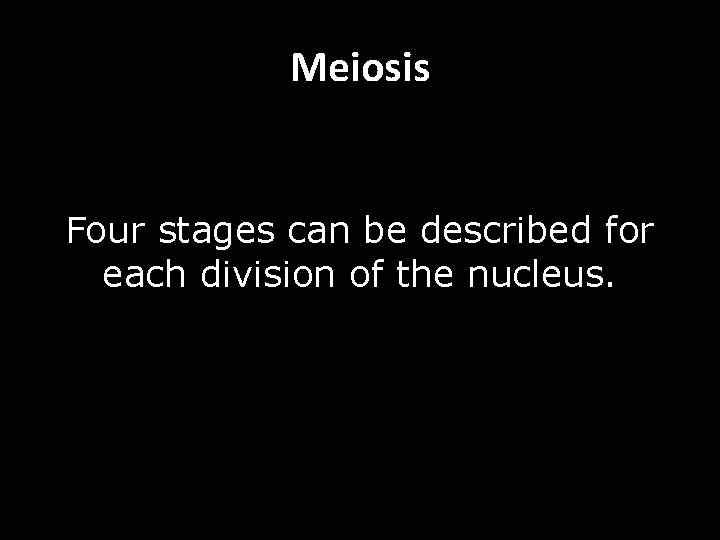 Meiosis

Four stages can be described for each division of the nucleus.